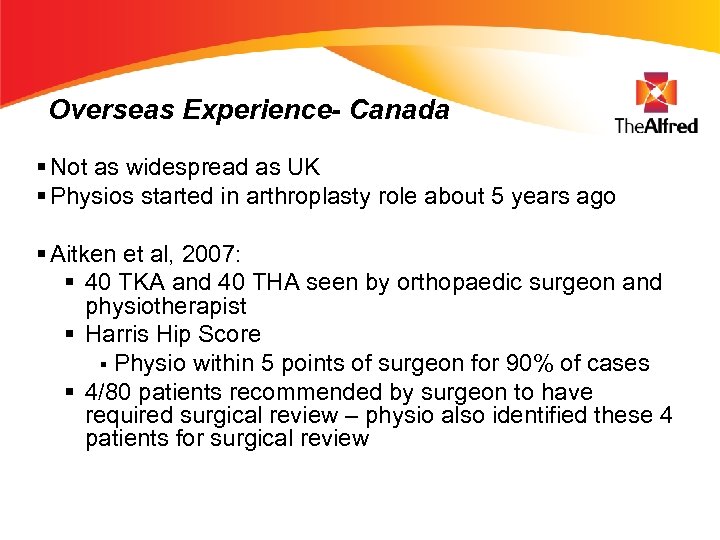 Overseas Experience- Canada

TheAlfred

▪ Not as widespread as UK
▪ Physios started in arthroplasty role about 5 years ago

▪ Aitken et al, 2007:
▪ 40 TKA and 40 THA seen by orthopaedic surgeon and physiotherapist
▪ Harris Hip Score
▪ Physio within 5 points of surgeon for 90% of cases
▪ 4/80 patients recommended by surgeon to have required surgical review – physio also identified these 4 patients for surgical review